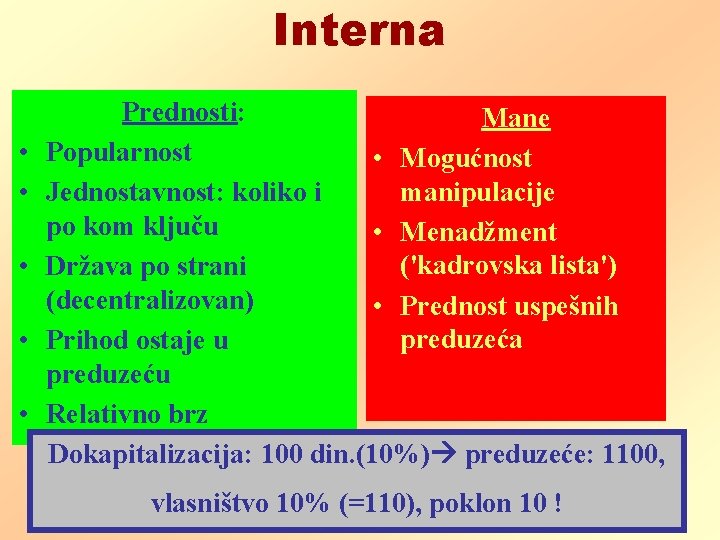 Interna

Prednosti:
• Popularnost
• Jednostavnost: koliko i po kom ključu
• Država po strani (decentralizovan)
• Prihod ostaje u preduzeću
• Relativno brz

Mane
• Mogućnost manipulacije
• Menadžment ('kadrovska lista')
• Prednost uspešnih preduzeća

Dokapitalizacija: 100 din.(10%)→ preduzeće: 1100, vlasništvo 10% (=110), poklon 10 !